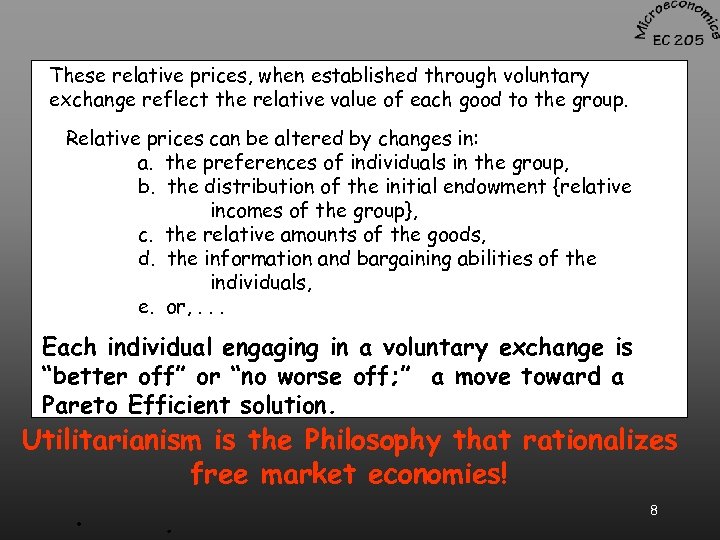 Microeconomics
EC 205

These relative prices, when established through voluntary exchange reflect the relative value of each good to the group.

Relative prices can be altered by changes in:
a. the preferences of individuals in the group,
b. the distribution of the initial endowment {relative incomes of the group},
c. the relative amounts of the goods,
d. the information and bargaining abilities of the individuals,
e. or, . . .

Each individual engaging in a voluntary exchange is "better off" or "no worse off;" a move toward a Pareto Efficient solution.

Utilitarianism is the Philosophy that rationalizes free market economies!

8